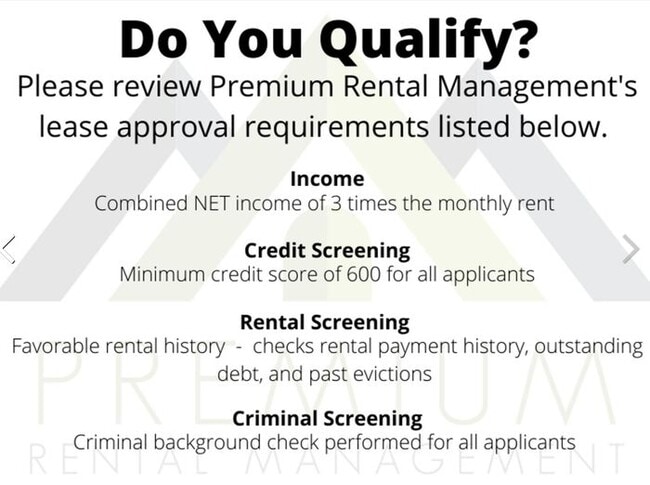 Do You Qualify?
Please review Premium Rental Management's lease approval requirements listed below.

Income
Combined NET income of 3 times the monthly rent

Credit Screening
Minimum credit score of 600 for all applicants

Rental Screening
Favorable rental history - checks rental payment history, outstanding debt, and past evictions

Criminal Screening
Criminal background check performed for all applicants

PREMIUM
RENTAL MANAGEMENT